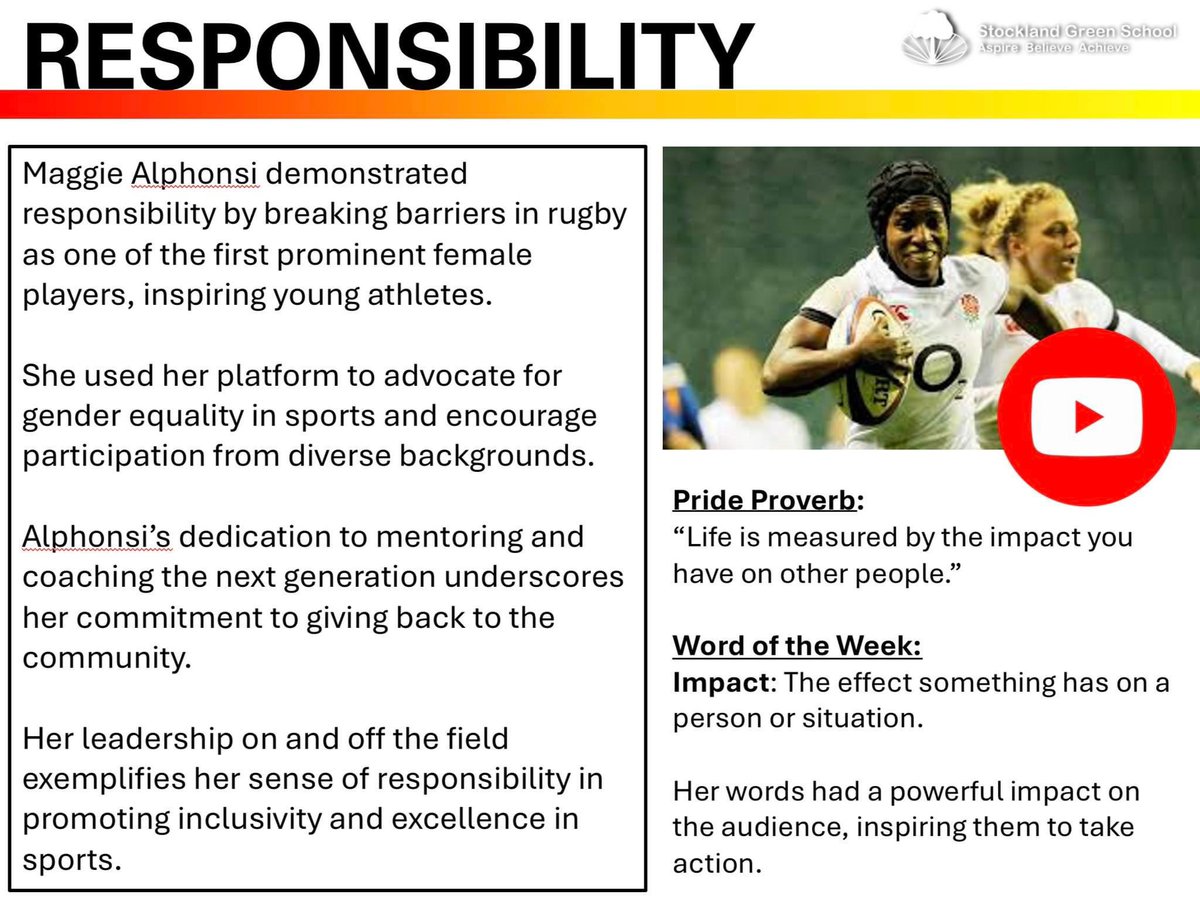 RESPONSIBILITY

Stockland Green School
Aspire Believe Achieve

Maggie Alphonsi demonstrated responsibility by breaking barriers in rugby as one of the first prominent female players, inspiring young athletes.

She used her platform to advocate for gender equality in sports and encourage participation from diverse backgrounds.

Alphonsi's dedication to mentoring and coaching the next generation underscores her commitment to giving back to the community.

Her leadership on and off the field exemplifies her sense of responsibility in promoting inclusivity and excellence in sports.

$O_2$

Pride Proverb:
"Life is measured by the impact you have on other people."

Word of the Week:
Impact: The effect something has on a person or situation.

Her words had a powerful impact on the audience, inspiring them to take action.